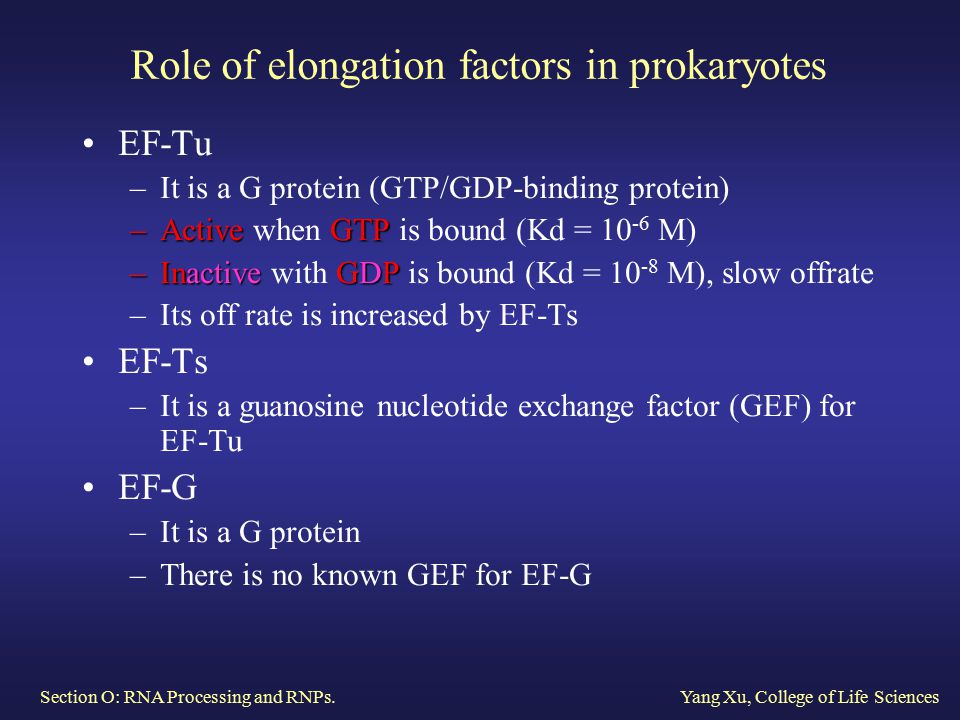 Role of elongation factors in prokaryotes

• EF-Tu
– It is a G protein (GTP/GDP-binding protein)
– Active when GTP is bound (Kd = $10^{-6}$ M)
– Inactive with GDP is bound (Kd = $10^{-8}$ M), slow offrate
– Its off rate is increased by EF-Ts

• EF-Ts
– It is a guanosine nucleotide exchange factor (GEF) for EF-Tu

• EF-G
– It is a G protein
– There is no known GEF for EF-G

Section O: RNA Processing and RNPs.

Yang Xu, College of Life Sciences